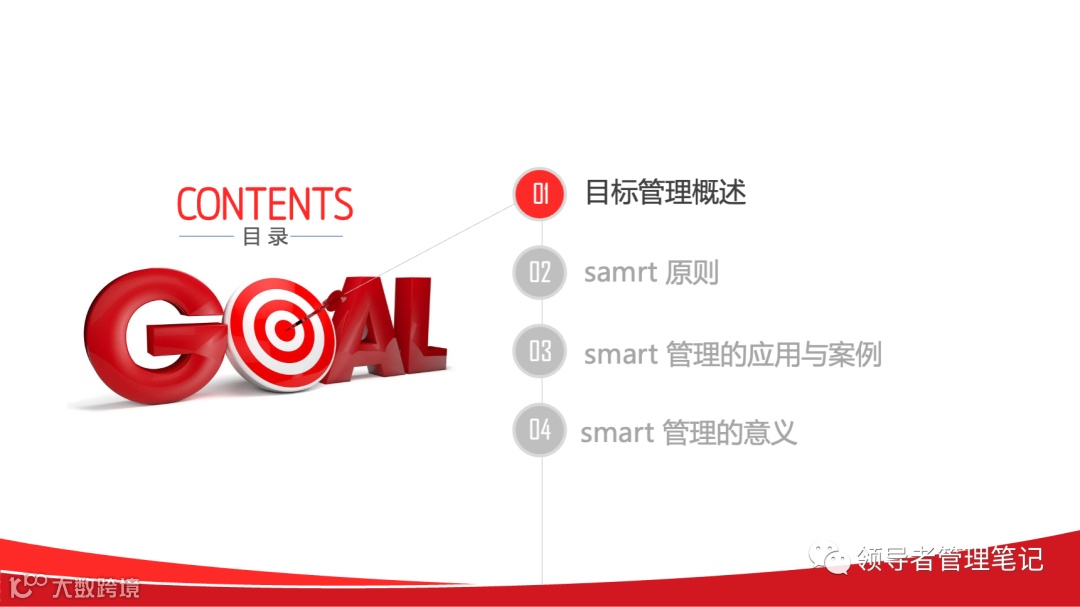 CONTENTS
目录

GOAL

01 目标管理概述

02 samrt 原则

03 smart 管理的应用与案例

04 smart 管理的意义

领导者管理笔记

大数跨境